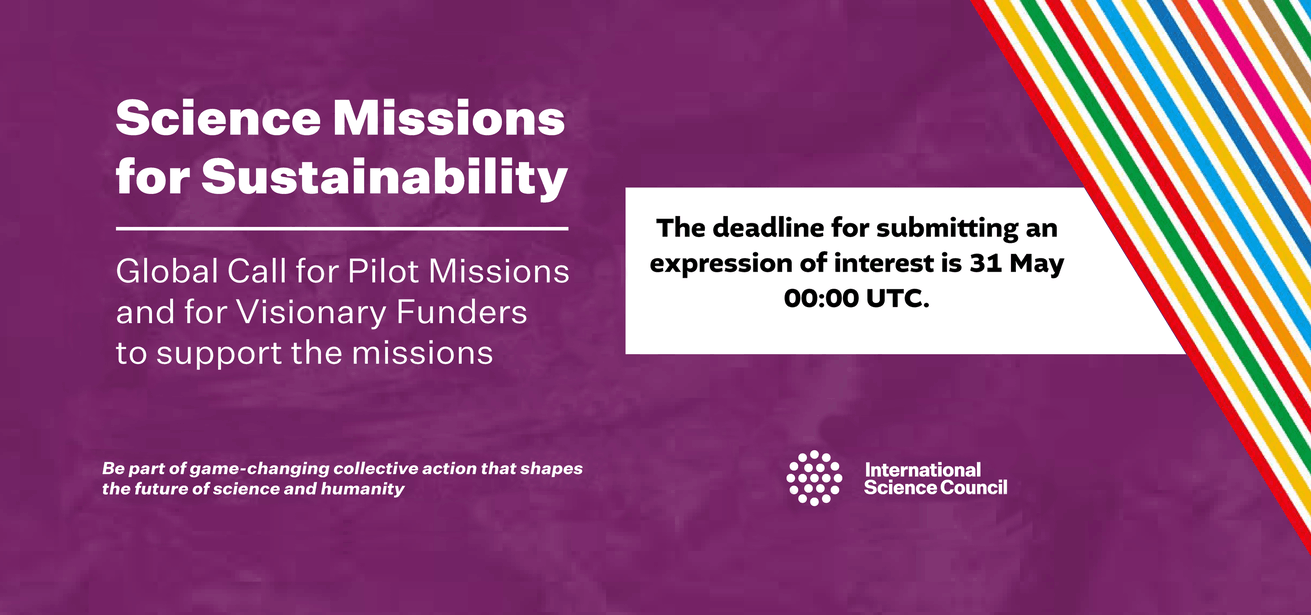 Science Missions for Sustainability

Global Call for Pilot Missions and for Visionary Funders to support the missions

The deadline for submitting an expression of interest is 31 May 00:00 UTC.

Be part of game-changing collective action that shapes the future of science and humanity

International Science Council